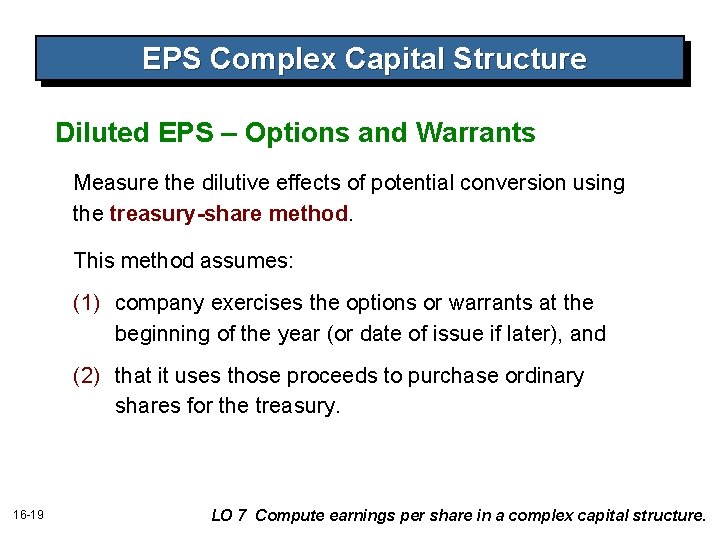 EPS Complex Capital Structure

Diluted EPS – Options and Warrants

Measure the dilutive effects of potential conversion using the treasury-share method.

This method assumes:

(1) company exercises the options or warrants at the beginning of the year (or date of issue if later), and

(2) that it uses those proceeds to purchase ordinary shares for the treasury.

16-19

LO 7 Compute earnings per share in a complex capital structure.